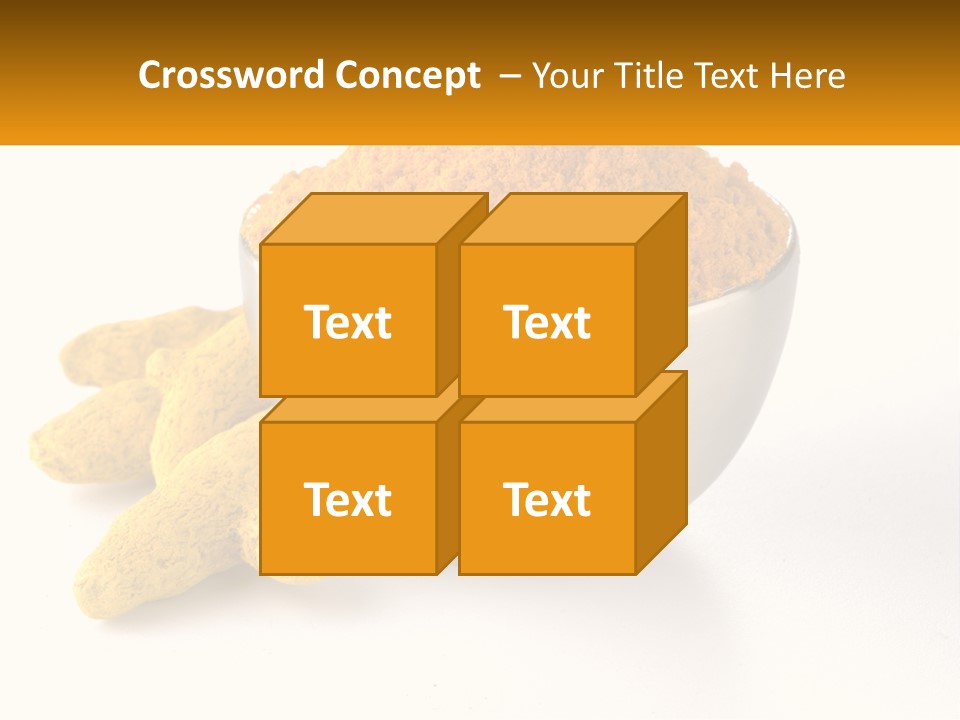 Crossword Concept – Your Title Text Here

Text

Text

Text

Text